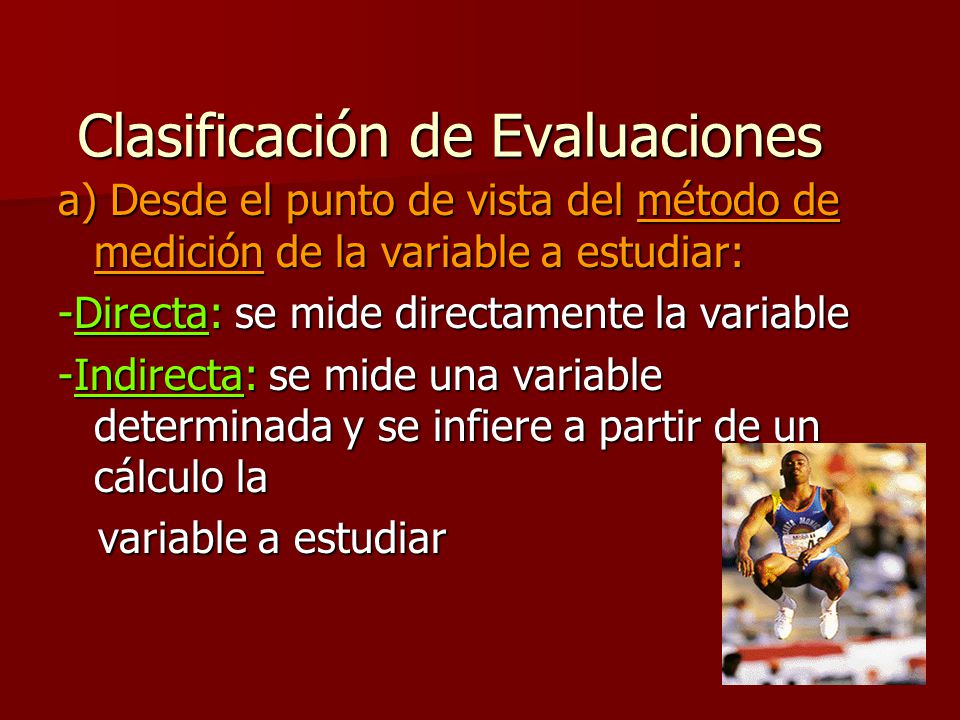 Clasificación de Evaluaciones

a) Desde el punto de vista del método de medición de la variable a estudiar:

-Directa: se mide directamente la variable

-Indirecta: se mide una variable determinada y se infiere a partir de un cálculo la

variable a estudiar